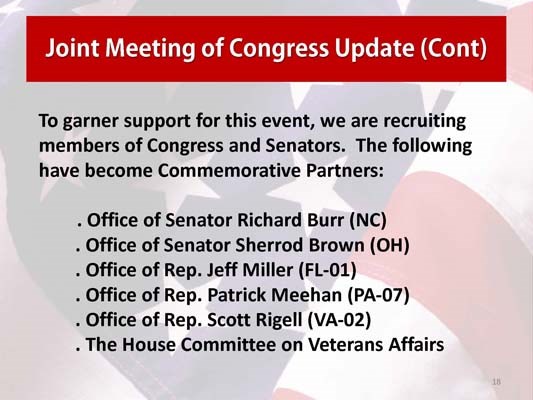 Joint Meeting of Congress Update (Cont)

To garner support for this event, we are recruiting members of Congress and Senators.  The following have become Commemorative Partners:

. Office of Senator Richard Burr (NC)
. Office of Senator Sherrod Brown (OH)
. Office of Rep. Jeff Miller (FL-01)
. Office of Rep. Patrick Meehan (PA-07)
. Office of Rep. Scott Rigell (VA-02)
. The House Committee on Veterans Affairs

18